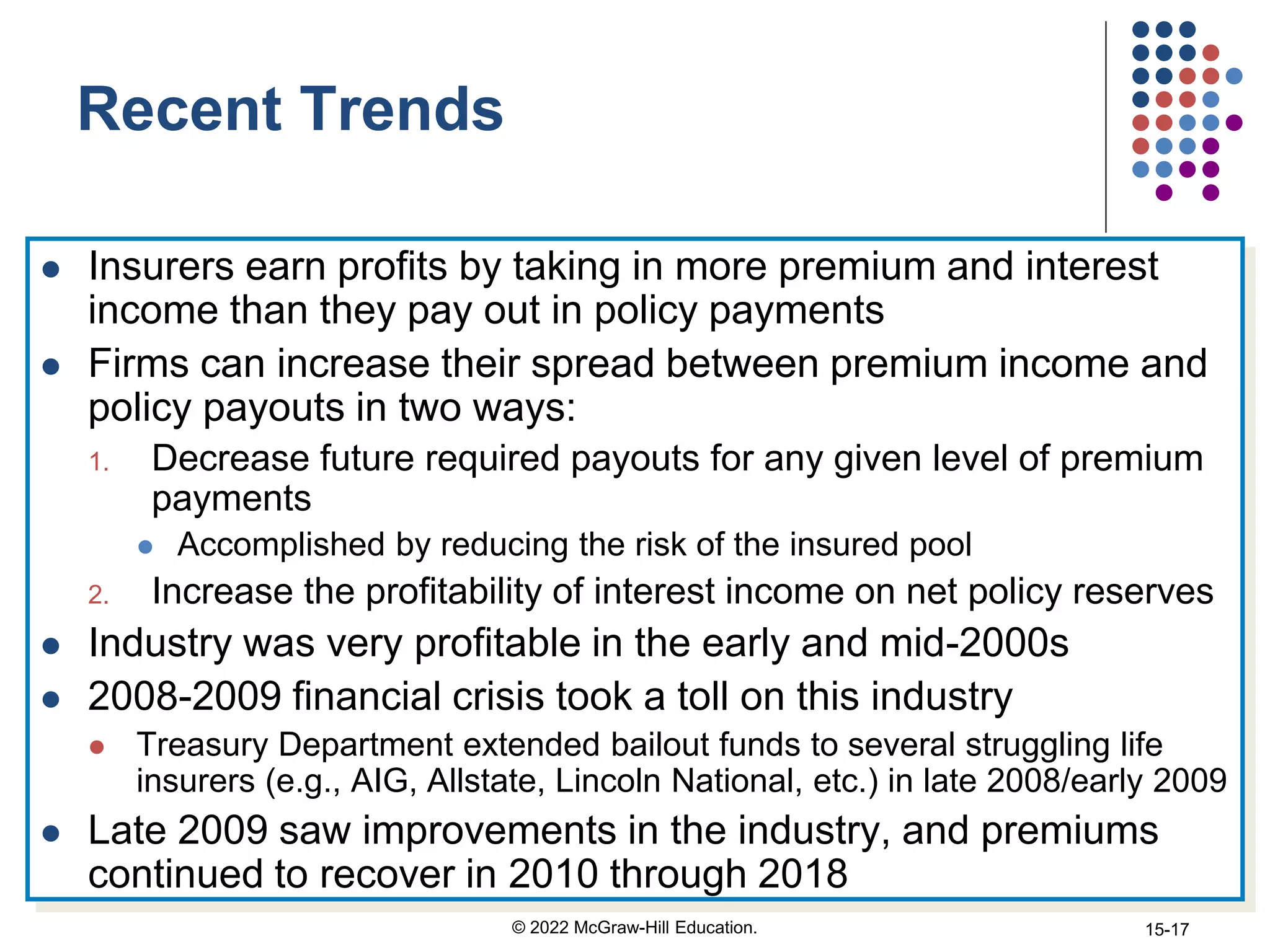 Recent Trends

- Insurers earn profits by taking in more premium and interest income than they pay out in policy payments
- Firms can increase their spread between premium income and policy payouts in two ways:
  1. Decrease future required payouts for any given level of premium payments
     - Accomplished by reducing the risk of the insured pool
  2. Increase the profitability of interest income on net policy reserves
- Industry was very profitable in the early and mid-2000s
- 2008-2009 financial crisis took a toll on this industry
  - Treasury Department extended bailout funds to several struggling life insurers (e.g., AIG, Allstate, Lincoln National, etc.) in late 2008/early 2009
- Late 2009 saw improvements in the industry, and premiums continued to recover in 2010 through 2018

© 2022 McGraw-Hill Education.

15-17